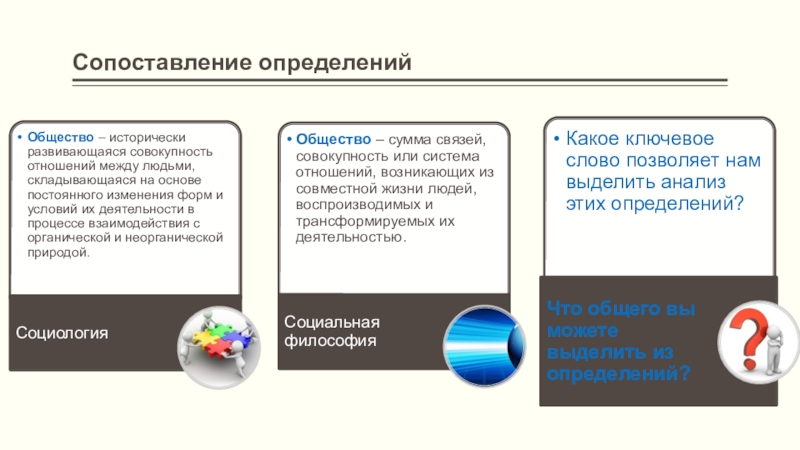 Сопоставление определений

• Общество – исторически развивающаяся совокупность отношений между людьми, складывающаяся на основе постоянного изменения форм и условий их деятельности в процессе взаимодействия с органической и неорганической природой.

Социология

• Общество – сумма связей, совокупность или система отношений, возникающих из совместной жизни людей, воспроизводимых и трансформируемых их деятельностью.

Социальная философия

• Какое ключевое слово позволяет нам выделить анализ этих определений?

Что общего вы можете выделить из определений?